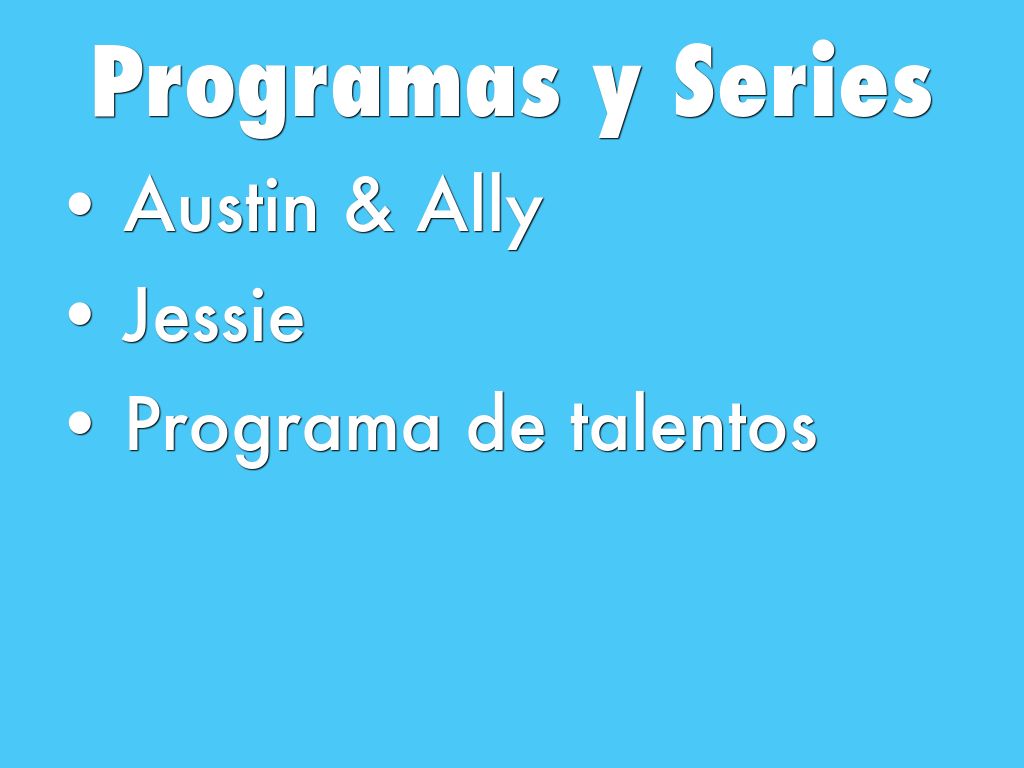 Programas y Series

• Austin & Ally
• Jessie
• Programa de talentos